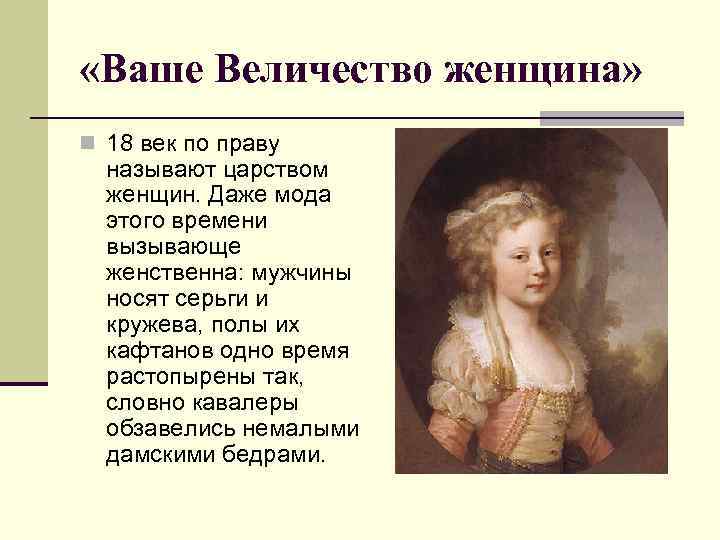 «Ваше Величество женщина»

18 век по праву называют царством женщин. Даже мода этого времени вызывающе женственна: мужчины носят серьги и кружева, полы их кафтанов одно время растопырены так, словно кавалеры обзавелись немалыми дамскими бедрами.